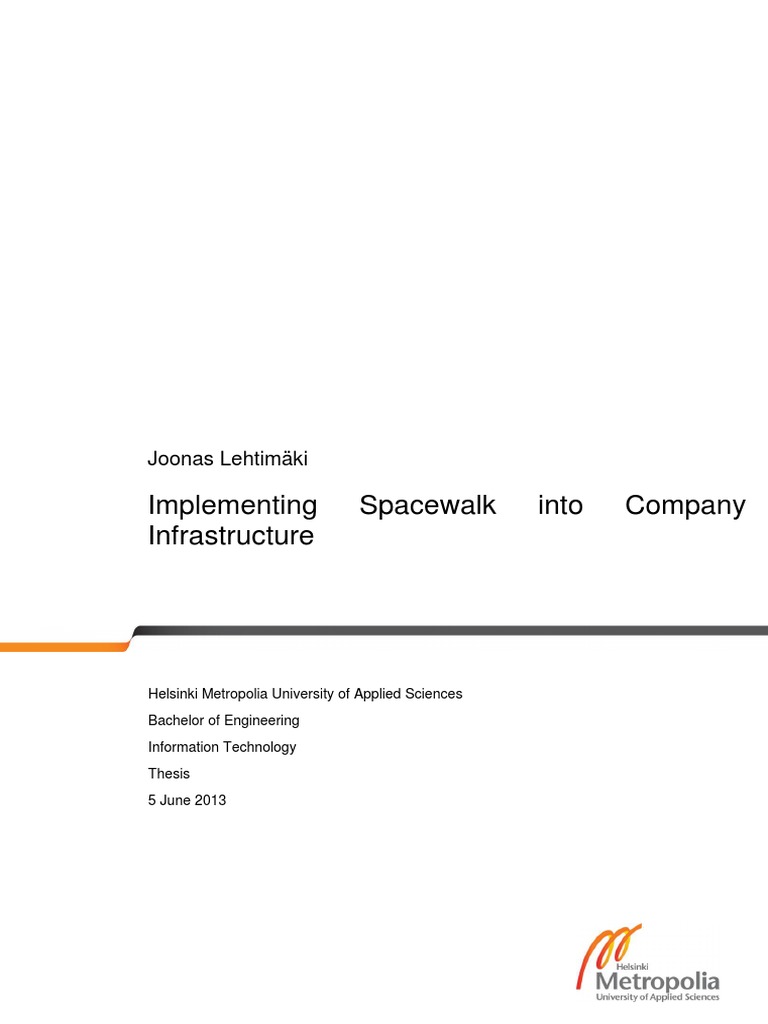 Joonas Lehtimäki

Implementing Spacewalk into Company Infrastructure

Helsinki Metropolia University of Applied Sciences

Bachelor of Engineering

Information Technology

Thesis

5 June 2013

Helsinki
Metropolia
University of Applied Sciences